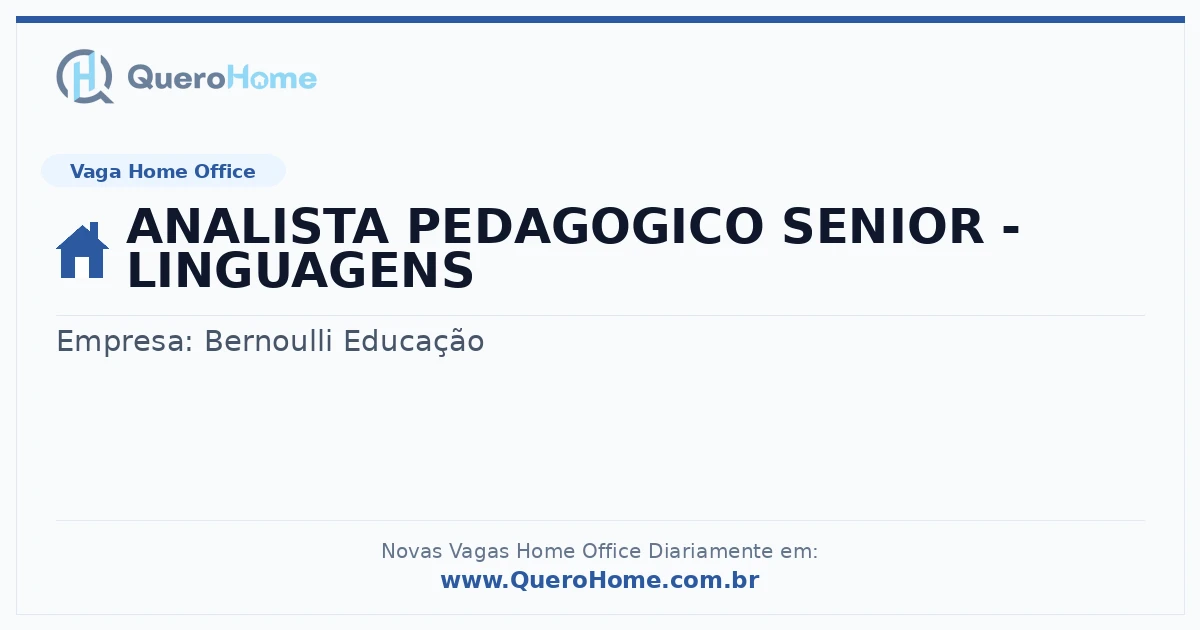 QueroHome

Vaga Home Office

ANALISTA PEDAGOGICO SENIOR - LINGUAGENS

Empresa: Bernoulli Educação

Novas Vagas Home Office Diariamente em:
www.QueroHome.com.br